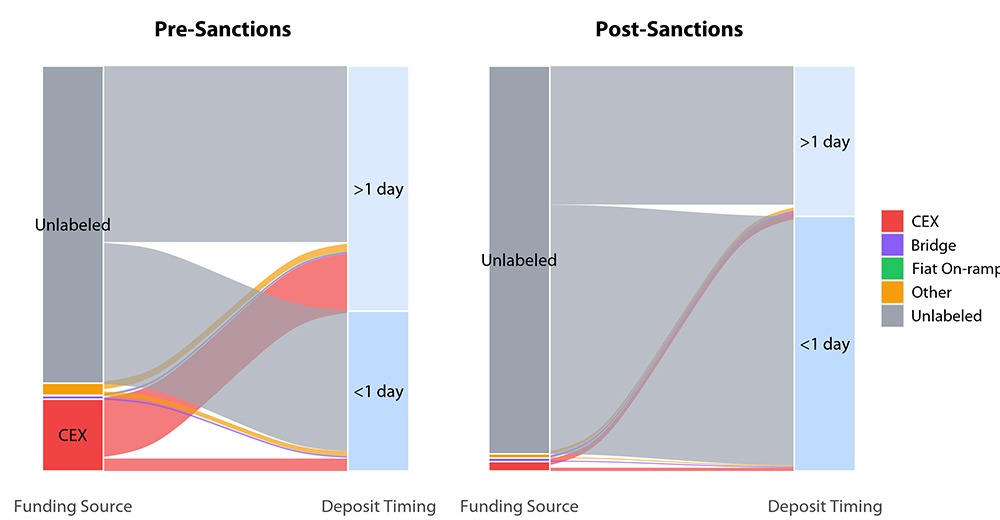 Pre-Sanctions

Unlabeled

CEX

>1 day

<1 day

Funding Source

Deposit Timing

Post-Sanctions

Unlabeled

>1 day

<1 day

Funding Source

Deposit Timing

CEX
Bridge
Fiat On-ramp
Other
Unlabeled